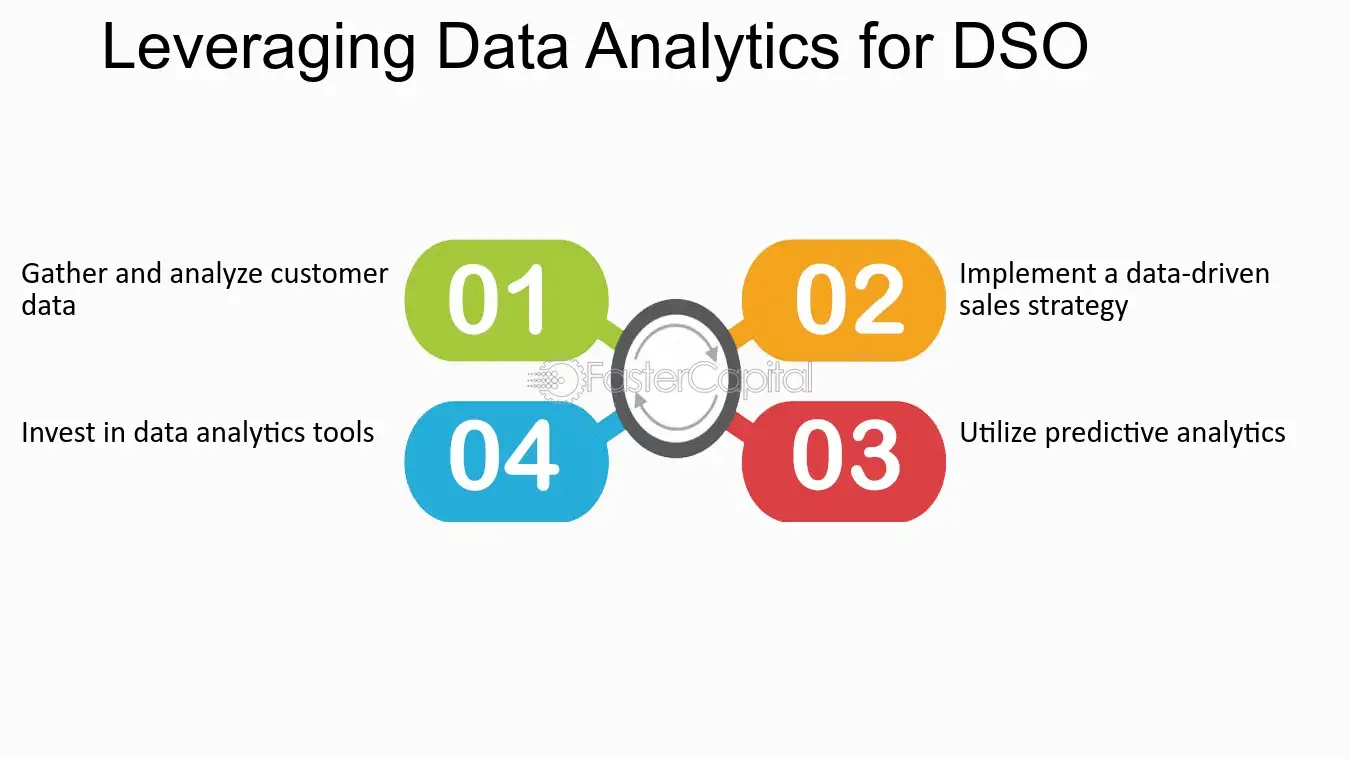 Leveraging Data Analytics for DSO

Gather and analyze customer data

01

02

Implement a data-driven sales strategy

Invest in data analytics tools

04

03

Utilize predictive analytics

FasterCapital